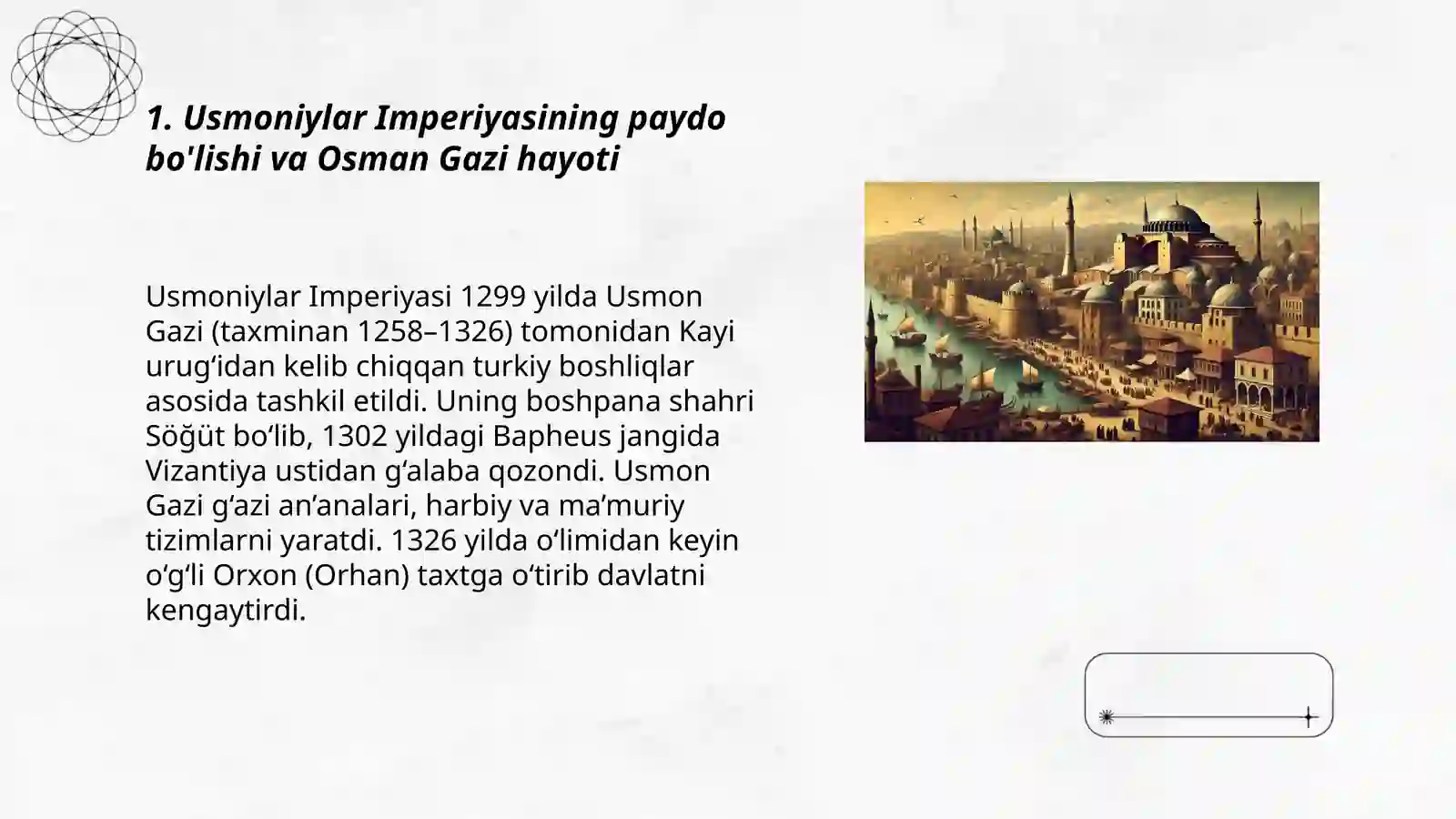 1. Usmoniylar Imperiyasining paydo bo'lishi va Osman Gazi hayoti

Usmoniylar Imperiyasi 1299 yilda Usmon Gazi (taxminan 1258–1326) tomonidan Kayi urug‘idan kelib chiqqan turkiy boshliqlar asosida tashkil etildi. Uning boshpana shahri Söğüt bo‘lib, 1302 yildagi Bapheus jangida Vizantiya ustidan g‘alaba qozondi. Usmon Gazi g‘azi an’analari, harbiy va ma’muriy tizimlarni yaratdi. 1326 yilda o‘limidan keyin o‘g‘li Orxon (Orhan) taxtga o‘tirib davlatni kengaytirdi.